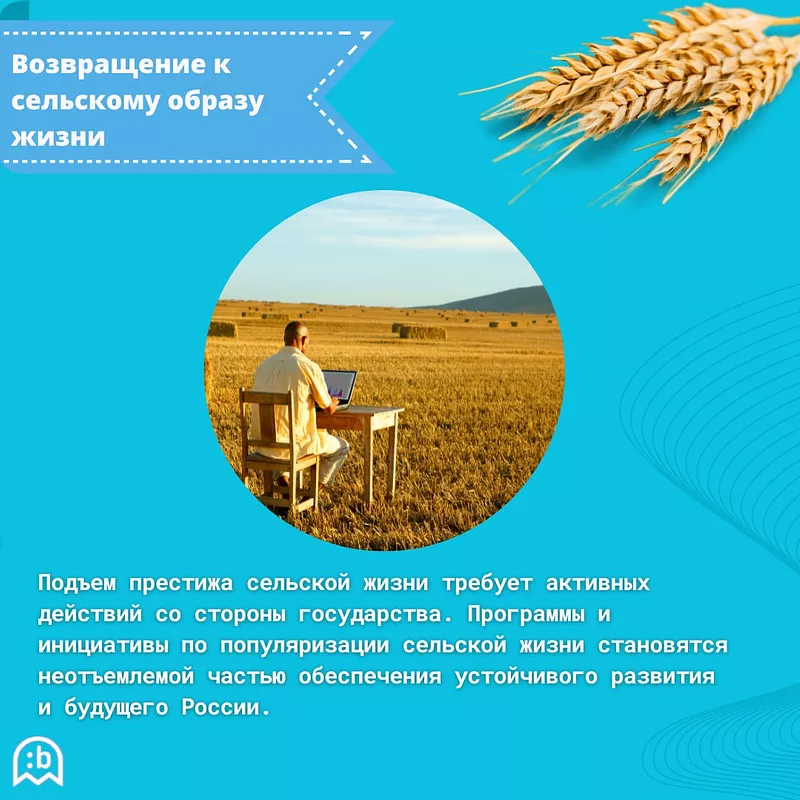 Возвращение к сельскому образу жизни

Подъем престижа сельской жизни требует активных действий со стороны государства. Программы и инициативы по популяризации сельской жизни становятся неотъемлемой частью обеспечения устойчивого развития и будущего России.

:b